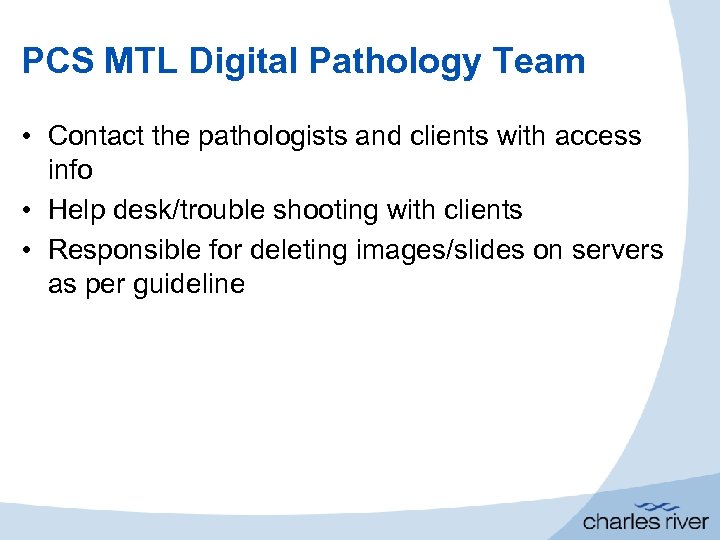 PCS MTL Digital Pathology Team

• Contact the pathologists and clients with access info
• Help desk/trouble shooting with clients
• Responsible for deleting images/slides on servers as per guideline

charles river